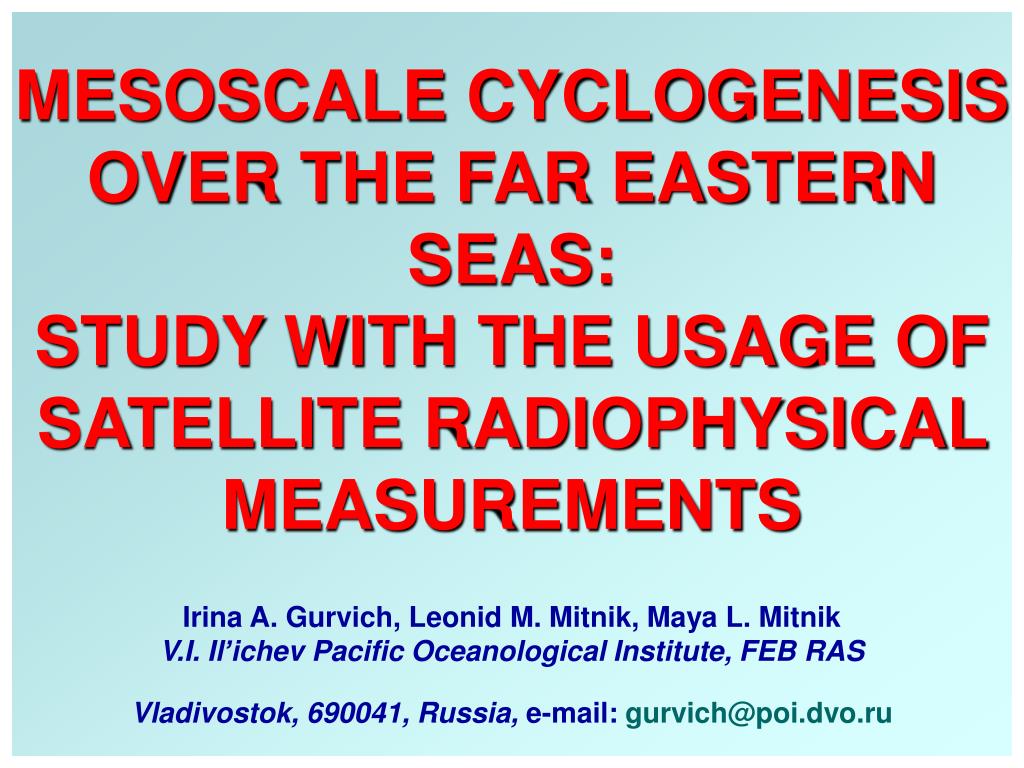 MESOSCALE CYCLOGENESIS OVER THE FAR EASTERN SEAS:
STUDY WITH THE USAGE OF SATELLITE RADIOPHYSICAL MEASUREMENTS

Irina A. Gurvich, Leonid M. Mitnik, Maya L. Mitnik
V.I. Il'ichev Pacific Oceanological Institute, FEB RAS

Vladivostok, 690041, Russia, e-mail: gurvich@poi.dvo.ru